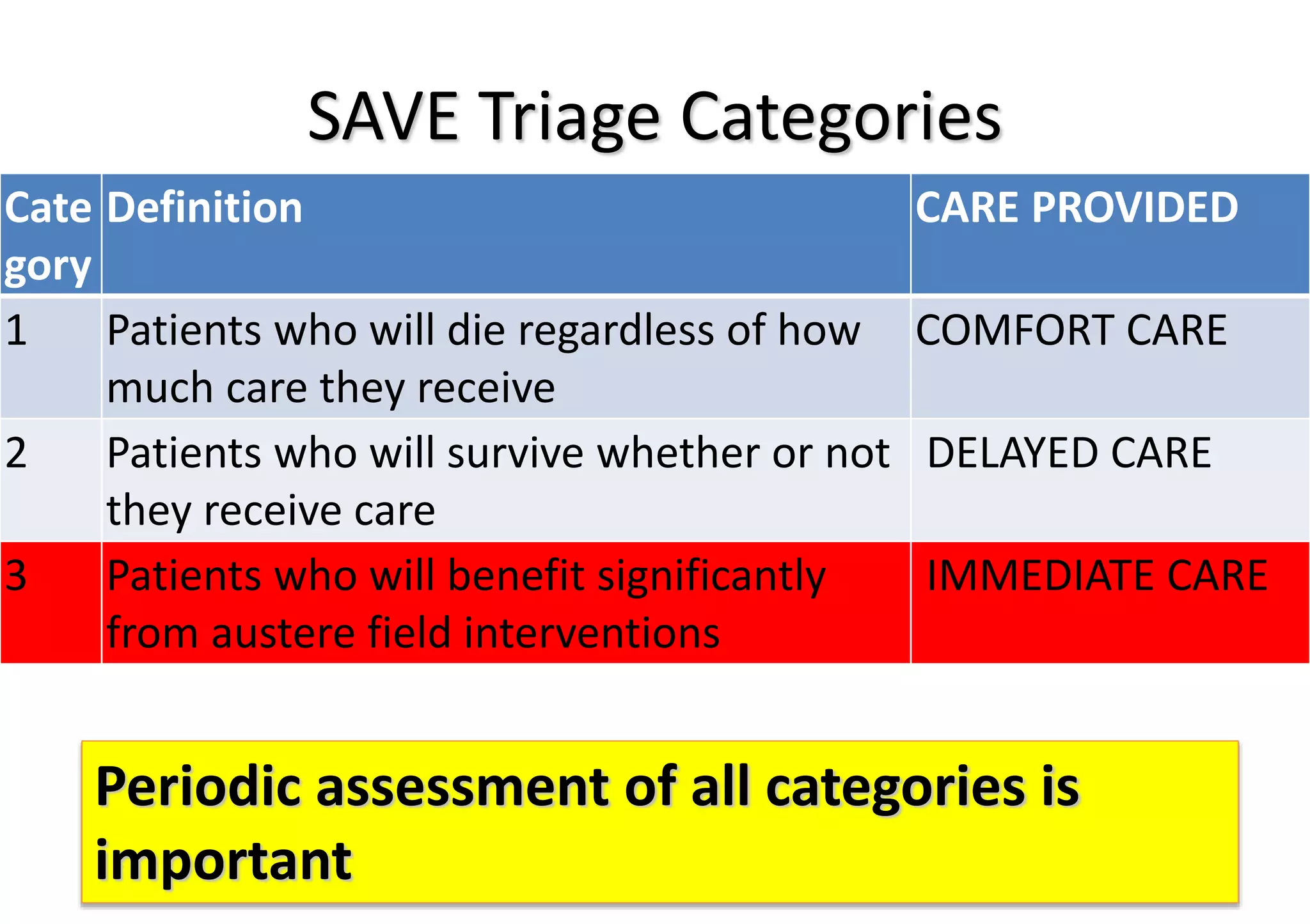 SAVE Triage Categories

| Category | Definition | CARE PROVIDED |
|---|---|---|
| 1 | Patients who will die regardless of how much care they receive | COMFORT CARE |
| 2 | Patients who will survive whether or not they receive care | DELAYED CARE |
| 3 | Patients who will benefit significantly from austere field interventions | IMMEDIATE CARE |

Periodic assessment of all categories is important